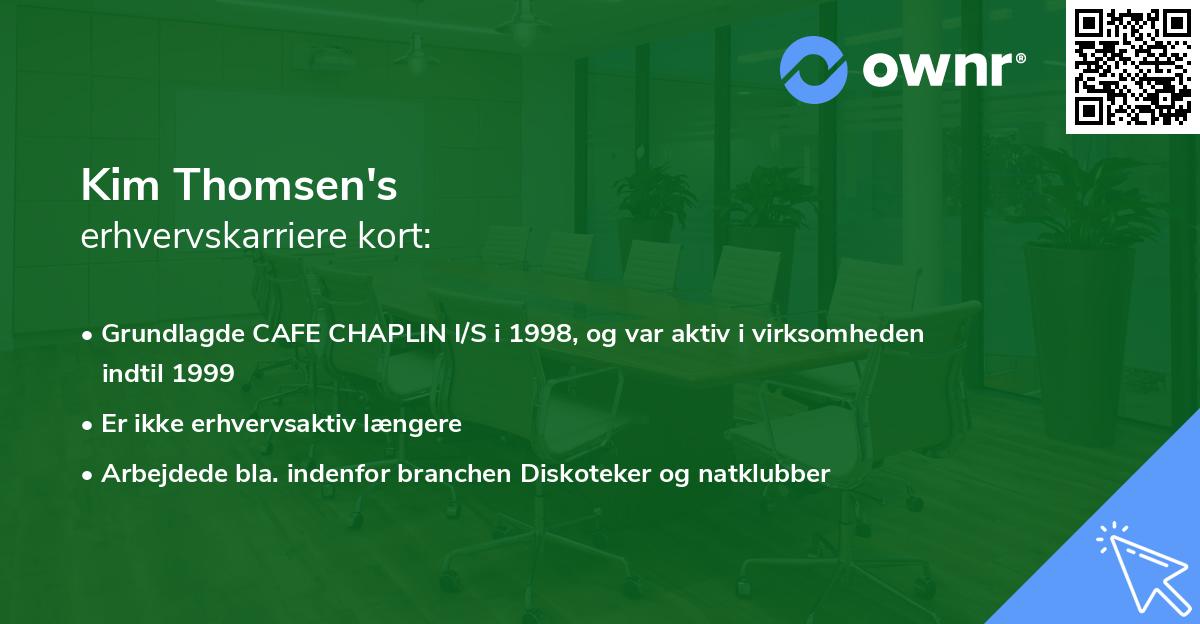 ownr®

Kim Thomsen's
erhvervskarriere kort:

• Grundlagde CAFE CHAPLIN I/S i 1998, og var aktiv i virksomheden indtil 1999
• Er ikke erhvervsaktiv længere
• Arbejdede bla. indenfor branchen Diskoteker og natklubber